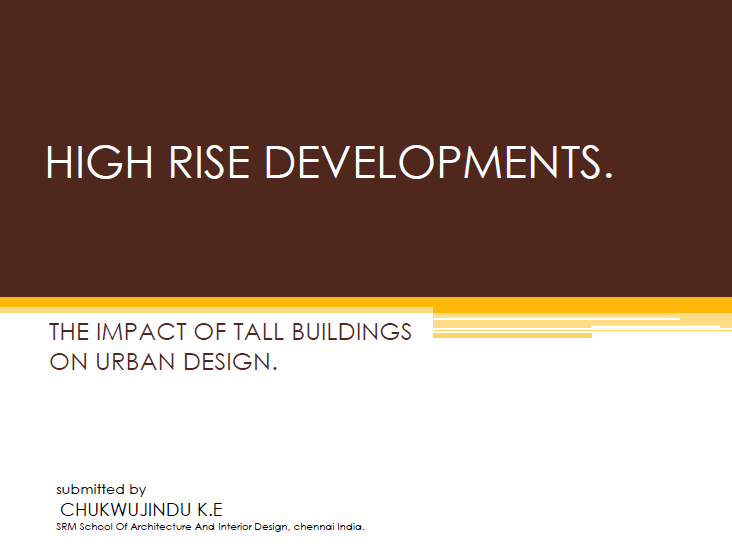 HIGH RISE DEVELOPMENTS.

THE IMPACT OF TALL BUILDINGS ON URBAN DESIGN.

submitted by
CHUKWUJINDU K.E
SRM School Of Architecture And Interior Design, chennai India.